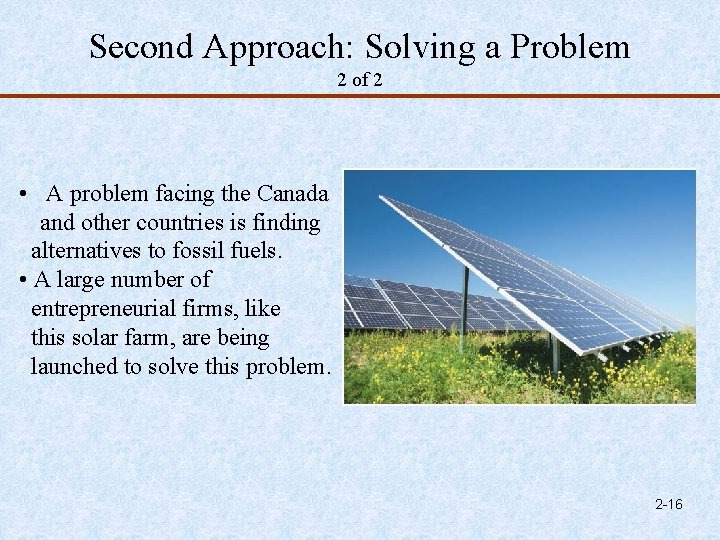 Second Approach: Solving a Problem
2 of 2

• A problem facing the Canada and other countries is finding alternatives to fossil fuels.
• A large number of entrepreneurial firms, like this solar farm, are being launched to solve this problem.

2-16